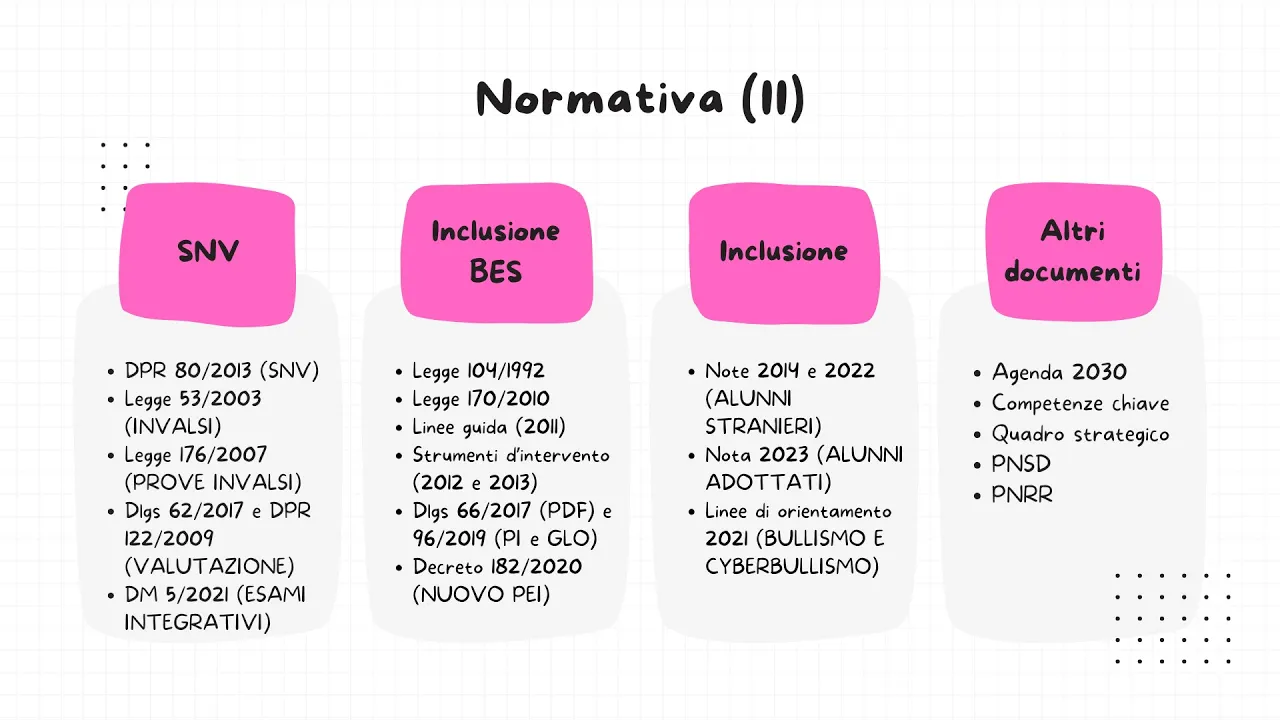 Normativa (II)

SNV

- DPR 80/2013 (SNV)
- Legge 53/2003 (INVALSI)
- Legge 176/2007 (PROVE INVALSI)
- Dlgs 62/2017 e DPR 122/2009 (VALUTAZIONE)
- DM 5/2021 (ESAMI INTEGRATIVI)

Inclusione BES

- Legge 104/1992
- Legge 170/2010
- Linee guida (2011)
- Strumenti d'intervento (2012 e 2013)
- Dlgs 66/2017 (PDF) e 96/2019 (PI e GLO)
- Decreto 182/2020 (NUOVO PEI)

Inclusione

- Note 2014 e 2022 (ALUNNI STRANIERI)
- Nota 2023 (ALUNNI ADOTTATI)
- Linee di orientamento 2021 (BULLISMO E CYBERBULLISMO)

Altri documenti

- Agenda 2030
- Competenze chiave
- Quadro strategico
- PNSD
- PNRR